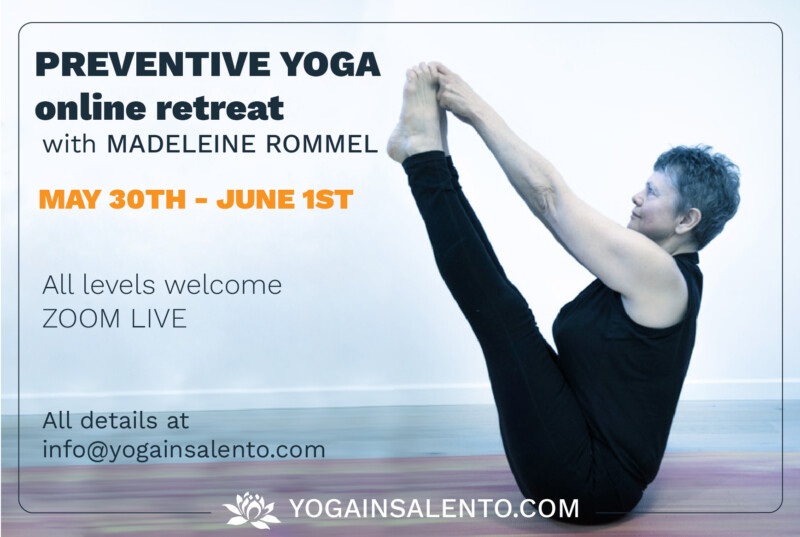 PREVENTIVE YOGA
online retreat
with MADELEINE ROMMEL

MAY 30TH - JUNE 1ST

All levels welcome
ZOOM LIVE

All details at
info@yogainsalento.com

YOGAINSALENTO.COM